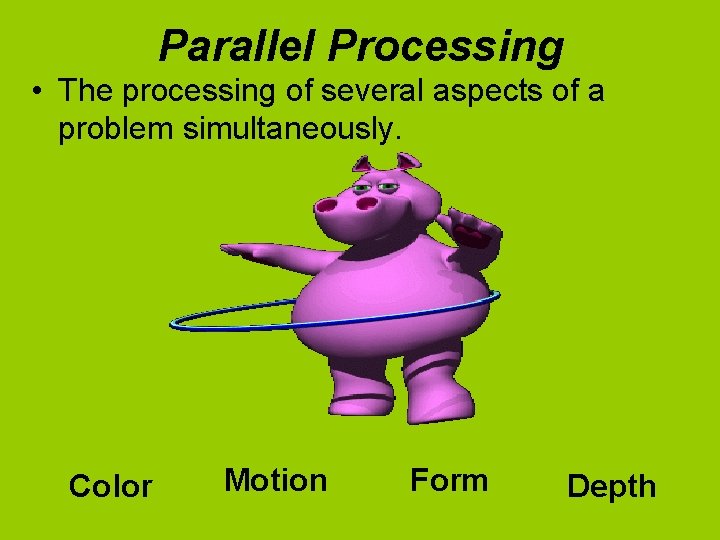 Parallel Processing

• The processing of several aspects of a problem simultaneously.

Color Motion Form Depth